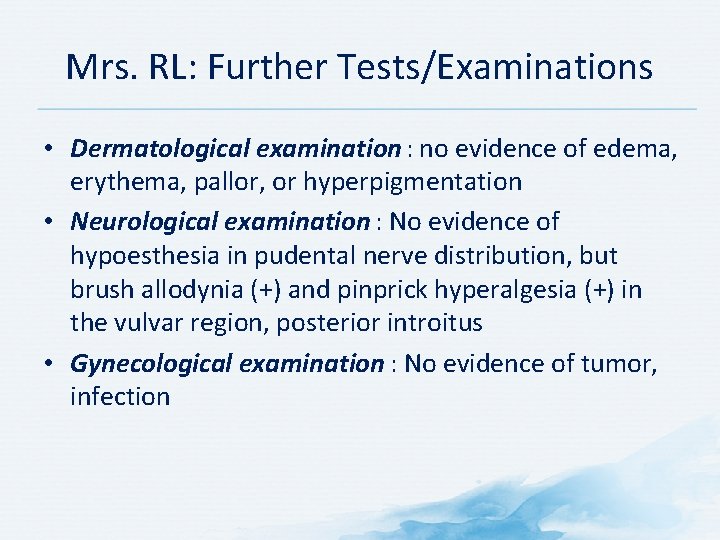 Mrs. RL: Further Tests/Examinations

• Dermatological examination : no evidence of edema, erythema, pallor, or hyperpigmentation
• Neurological examination : No evidence of hypoesthesia in pudental nerve distribution, but brush allodynia (+) and pinprick hyperalgesia (+) in the vulvar region, posterior introitus
• Gynecological examination : No evidence of tumor, infection